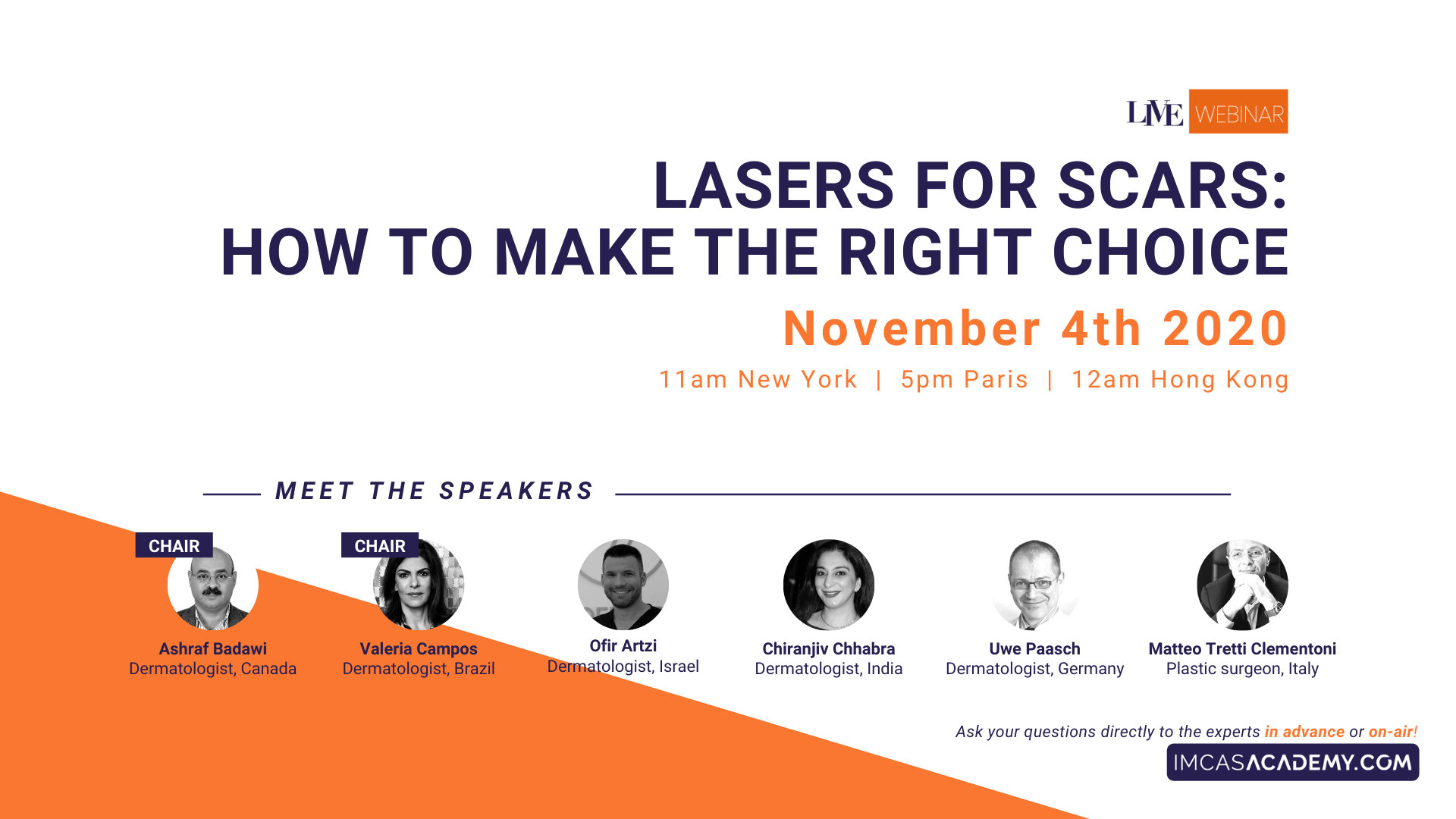 LIVE WEBINAR

LASERS FOR SCARS: HOW TO MAKE THE RIGHT CHOICE

November 4th 2020

11am New York | 5pm Paris | 12am Hong Kong

MEET THE SPEAKERS

CHAIR
Ashraf Badawi
Dermatologist, Canada

CHAIR
Valeria Campos
Dermatologist, Brazil

Ofir Artzi
Dermatologist, Israel

Chiranjiv Chhabra
Dermatologist, India

Uwe Paasch
Dermatologist, Germany

Matteo Tretti Clementoni
Plastic surgeon, Italy

Ask your questions directly to the experts in advance or on-air!

IMCASACADEMY.COM